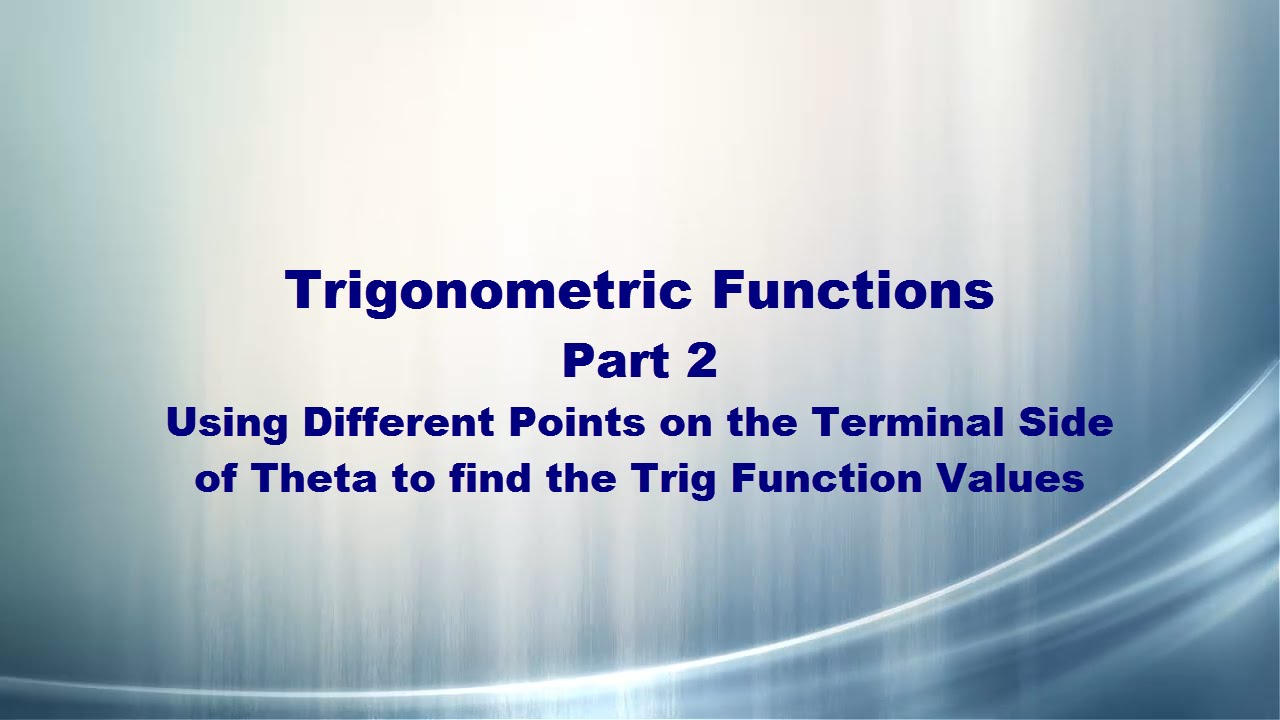 Trigonometric Functions
Part 2
Using Different Points on the Terminal Side of Theta to find the Trig Function Values